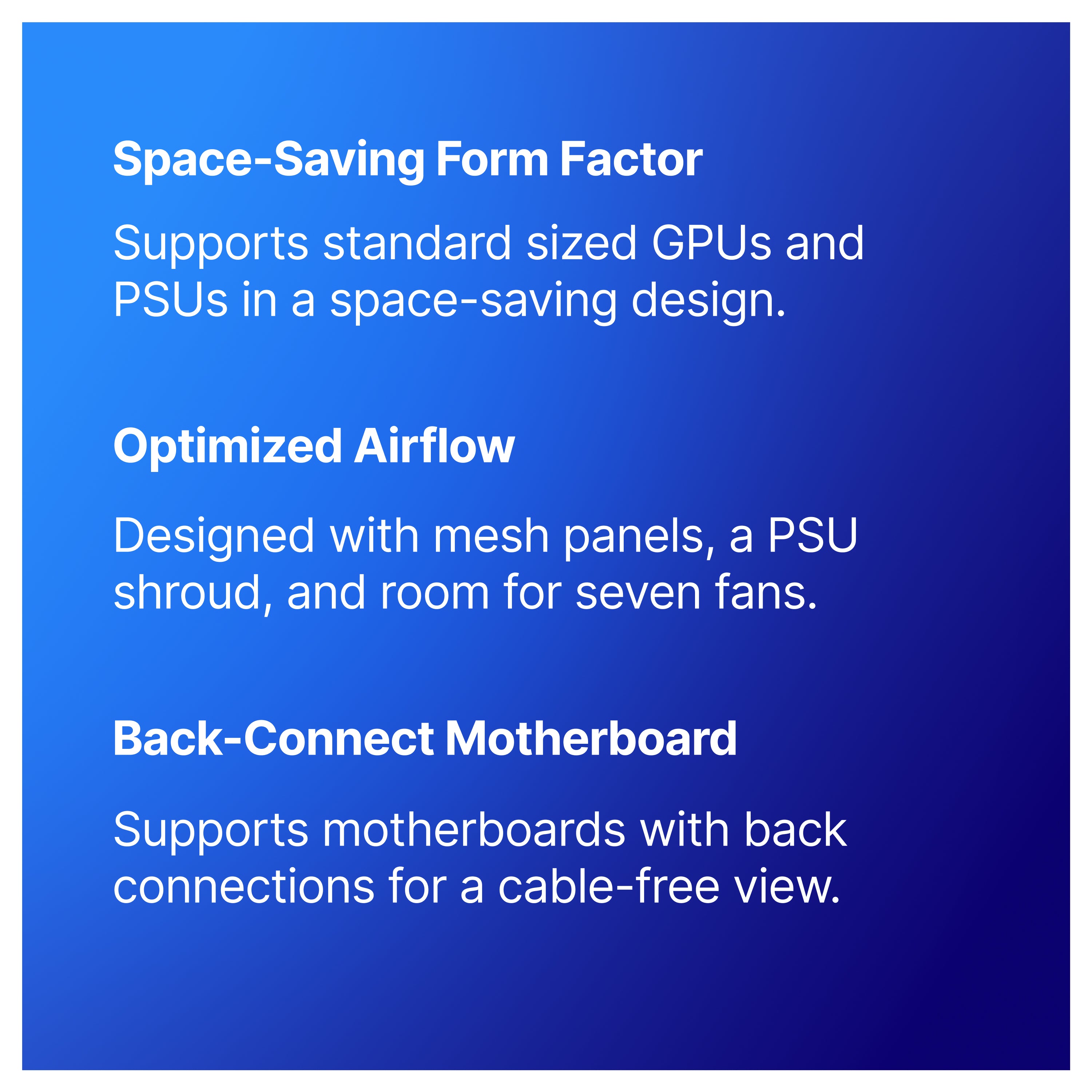 Space-Saving Form Factor

Supports standard sized GPUs and PSUs in a space-saving design.

Optimized Airflow

Designed with mesh panels, a PSU shroud, and room for seven fans.

Back-Connect Motherboard

Supports motherboards with back connections for a cable-free view.